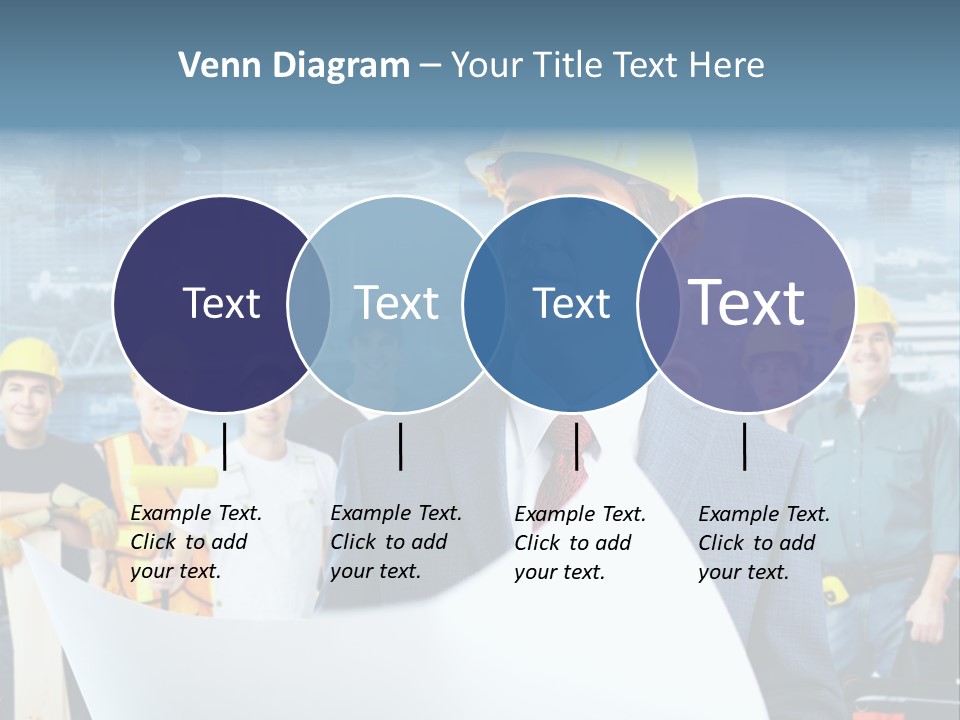 Venn Diagram – Your Title Text Here

Text

Text

Text

Text

Example Text. Click to add your text.

Example Text. Click to add your text.

Example Text. Click to add your text.

Example Text. Click to add your text.